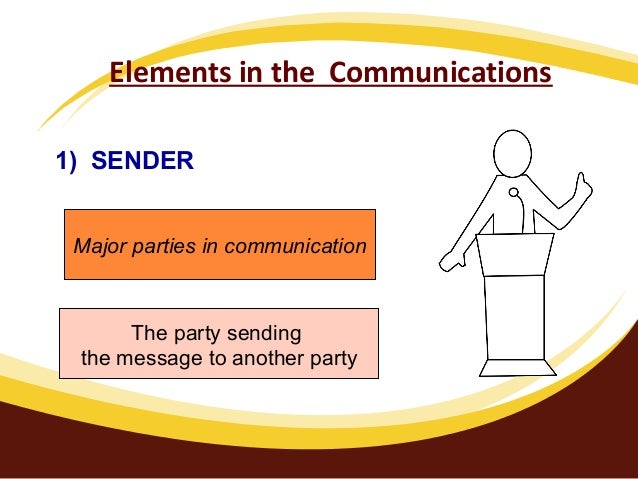 Elements in the Communications

1) SENDER

Major parties in communication

The party sending the message to another party